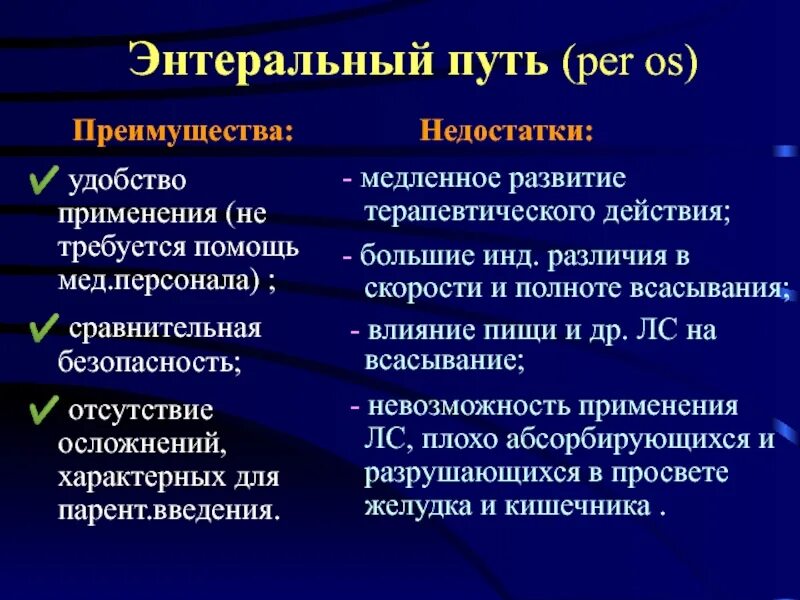 Энтеральный путь (per os)

Преимущества:

✔ удобство применения (не требуется помощь мед.персонала) ;

✔ сравнительная безопасность;

✔ отсутствие осложнений, характерных для парент.введения.

Недостатки:

- медленное развитие терапевтического действия;

- большие инд. различия в скорости и полноте всасывания;

- влияние пищи и др. ЛС на всасывание;

- невозможность применения ЛС, плохо абсорбирующихся и разрушающихся в просвете желудка и кишечника .